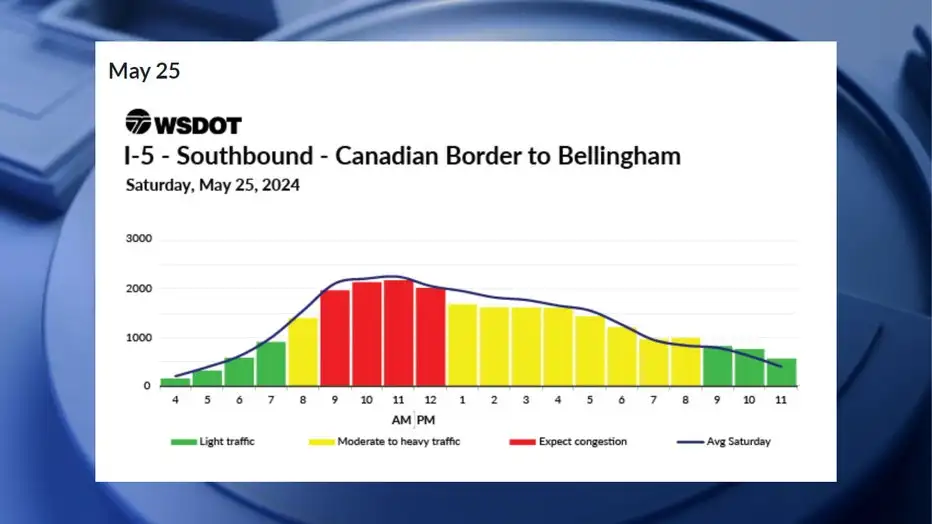 May 25

WSDOT

I-5 - Southbound - Canadian Border to Bellingham

Saturday, May 25, 2024

3000
2000
1000
0

4 5 6 7 8 9 10 11 12 1 2 3 4 5 6 7 8 9 10 11

AM PM

Light traffic
Moderate to heavy traffic
Expect congestion
Avg Saturday